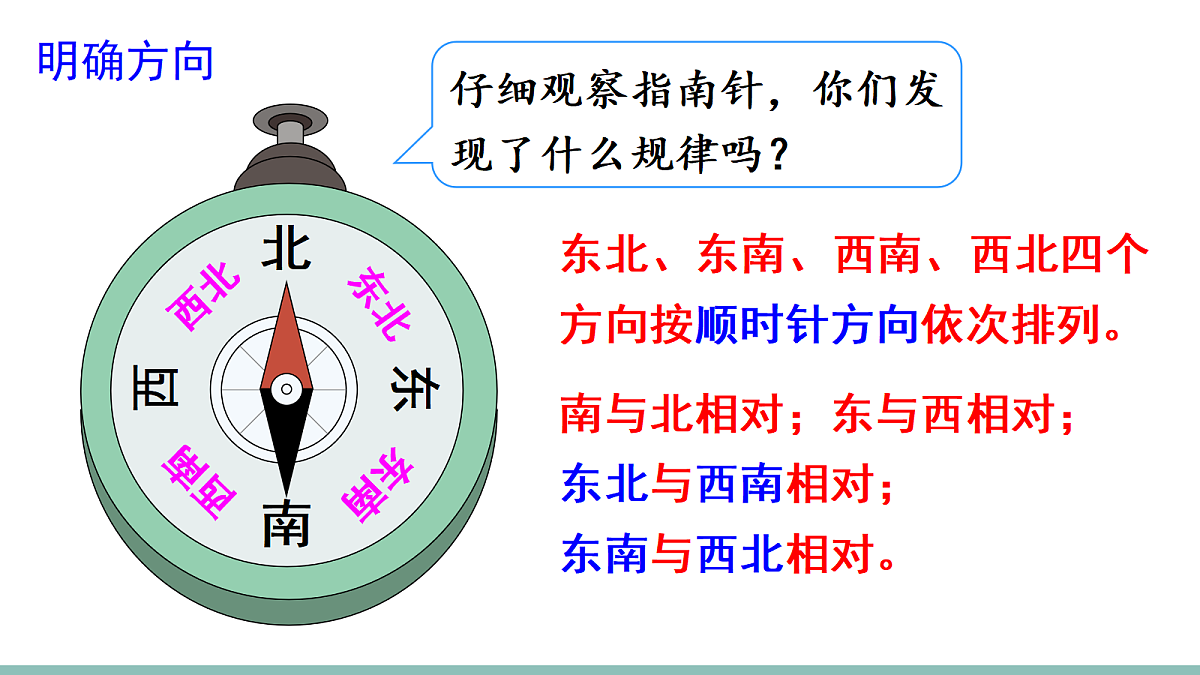 明确方向

仔细观察指南针，你们发现了什么规律吗？

北
东北
东
东南
南
西南
西
西北

东北、东南、西南、西北四个方向按顺时针方向依次排列。

南与北相对；东与西相对；
东北与西南相对；
东南与西北相对。